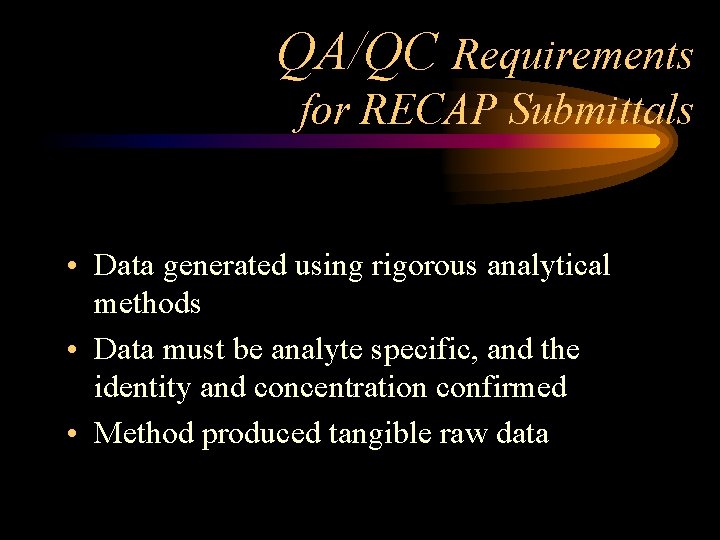 QA/QC Requirements for RECAP Submittals

• Data generated using rigorous analytical methods
• Data must be analyte specific, and the identity and concentration confirmed
• Method produced tangible raw data